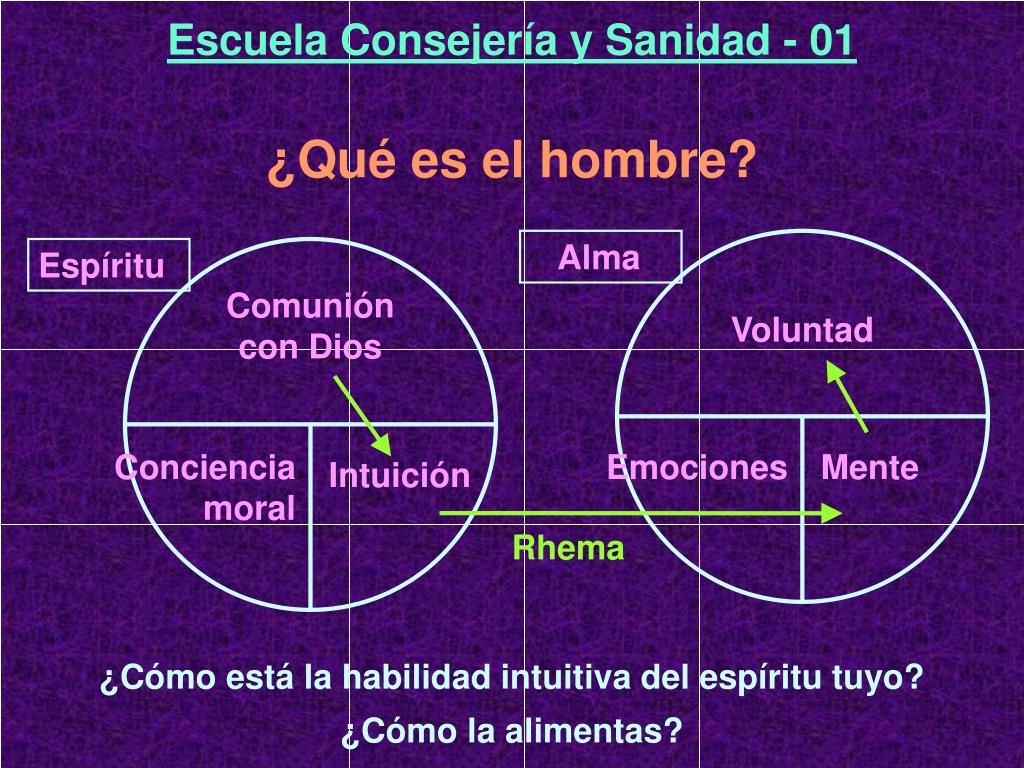 Escuela Consejería y Sanidad - 01

¿Qué es el hombre?

Espíritu

Comunión con Dios

Conciencia moral

Intuición

Alma

Voluntad

Emociones

Mente

Rhema

¿Cómo está la habilidad intuitiva del espíritu tuyo?

¿Cómo la alimentas?